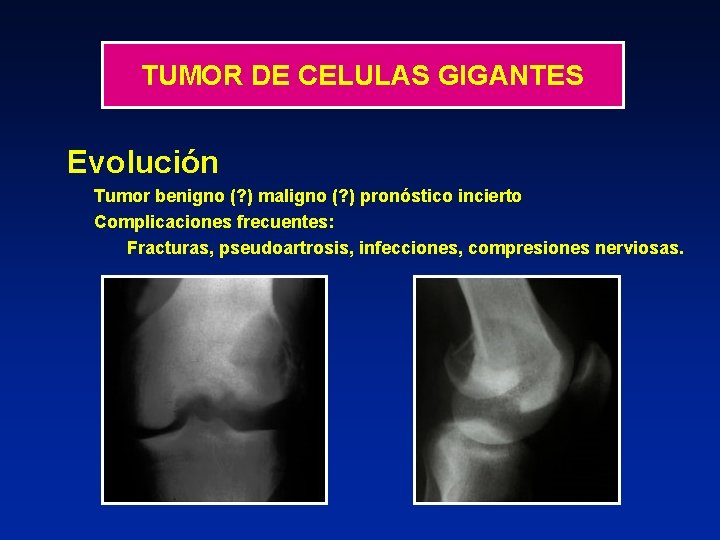 TUMOR DE CELULAS GIGANTES

Evolución

Tumor benigno (?) maligno (?) pronóstico incierto

Complicaciones frecuentes:

Fracturas, pseudoartrosis, infecciones, compresiones nerviosas.